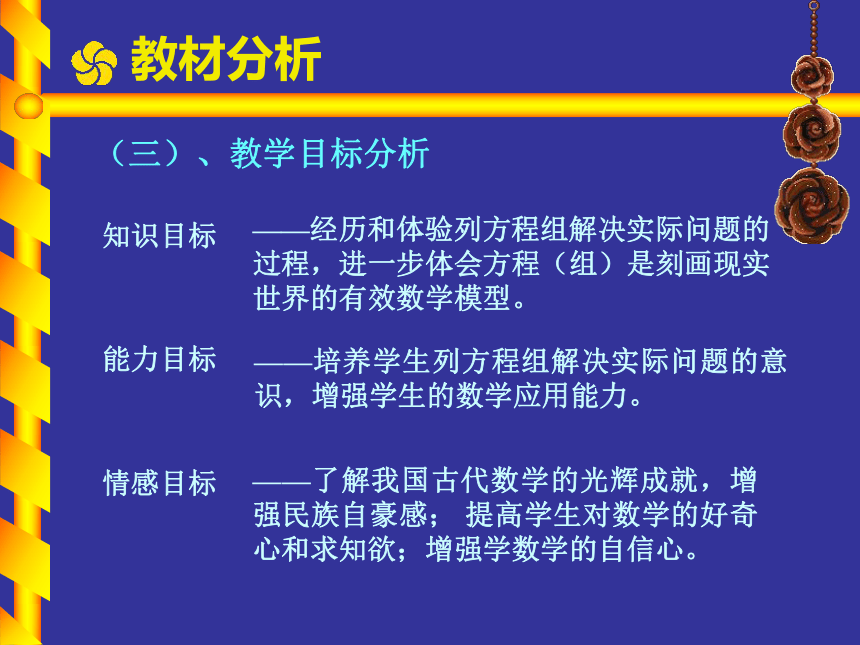 教材分析

（三）、教学目标分析

知识目标 ——经历和体验列方程组解决实际问题的过程，进一步体会方程（组）是刻画现实世界的有效数学模型。

能力目标 ——培养学生列方程组解决实际问题的意识，增强学生的数学应用能力。

情感目标 ——了解我国古代数学的光辉成就，增强民族自豪感； 提高学生对数学的好奇心和求知欲；增强学数学的自信心。